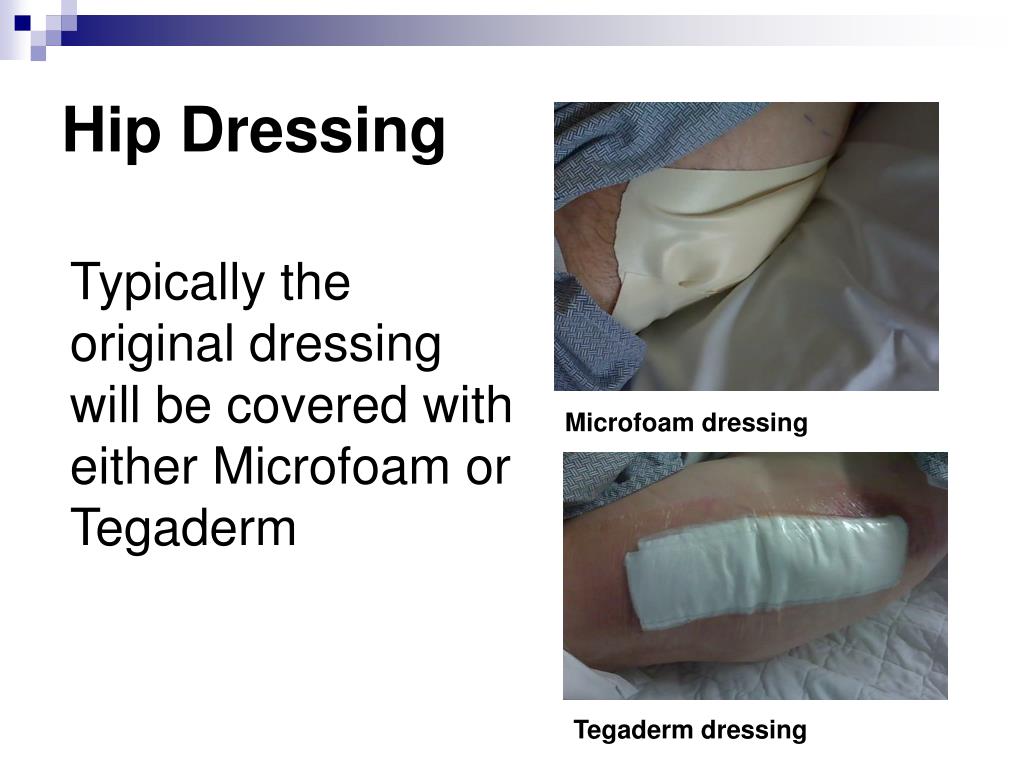 Hip Dressing

Typically the original dressing will be covered with either Microfoam or Tegaderm

Microfoam dressing

Tegaderm dressing